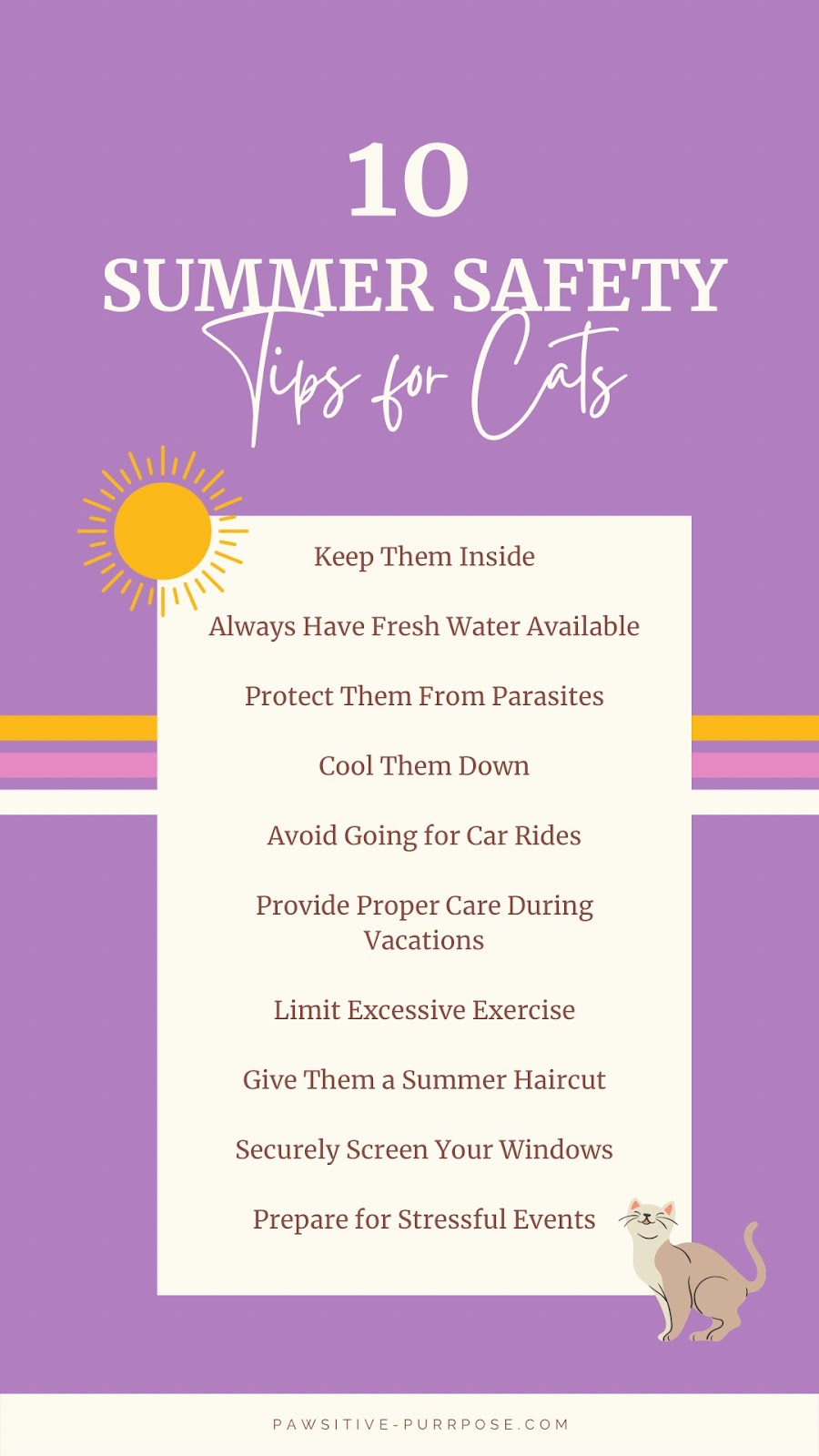 10
SUMMER SAFETY
Tips for Cats

Keep Them Inside

Always Have Fresh Water Available

Protect Them From Parasites

Cool Them Down

Avoid Going for Car Rides

Provide Proper Care During Vacations

Limit Excessive Exercise

Give Them a Summer Haircut

Securely Screen Your Windows

Prepare for Stressful Events

PAWSITIVE-PURRPOSE.COM